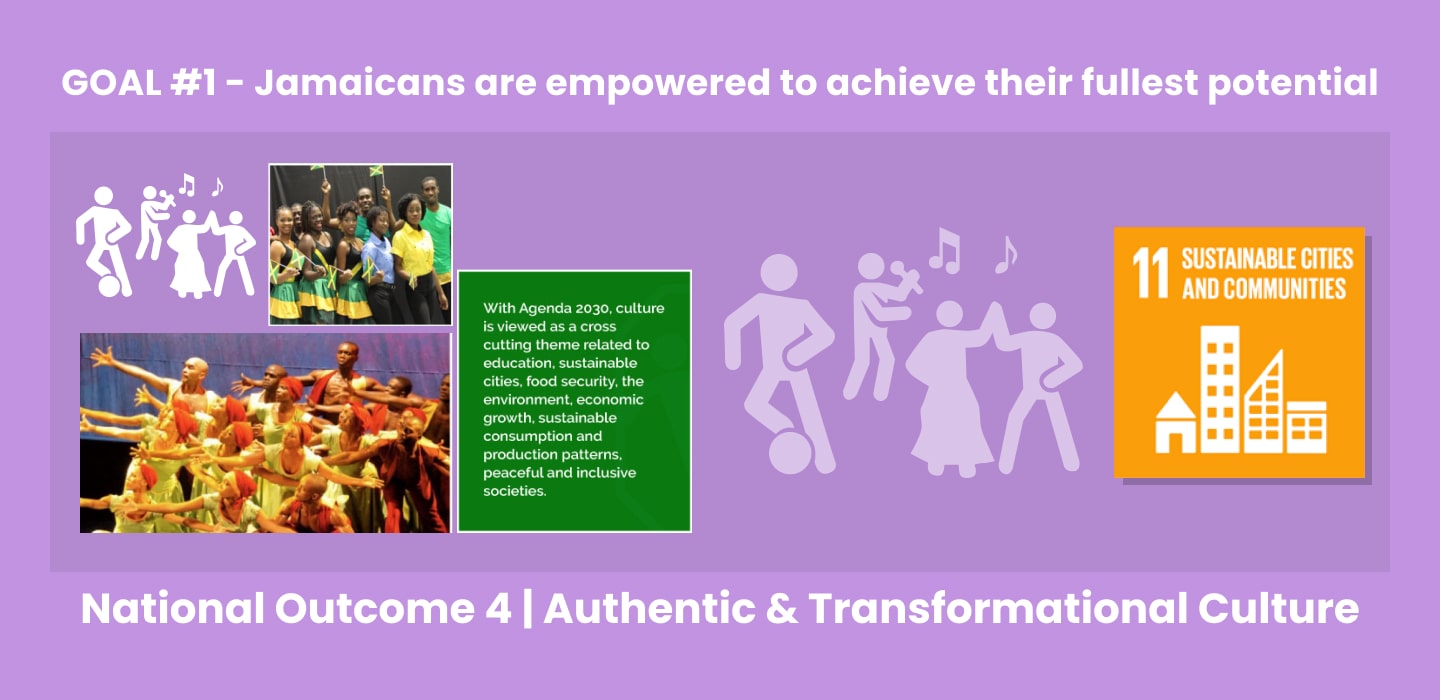 GOAL #1 - Jamaicans are empowered to achieve their fullest potential

With Agenda 2030, culture is viewed as a cross cutting theme related to education, sustainable cities, food security, the environment, economic growth, sustainable consumption and production patterns, peaceful and inclusive societies.

11 SUSTAINABLE CITIES AND COMMUNITIES

National Outcome 4 | Authentic & Transformational Culture